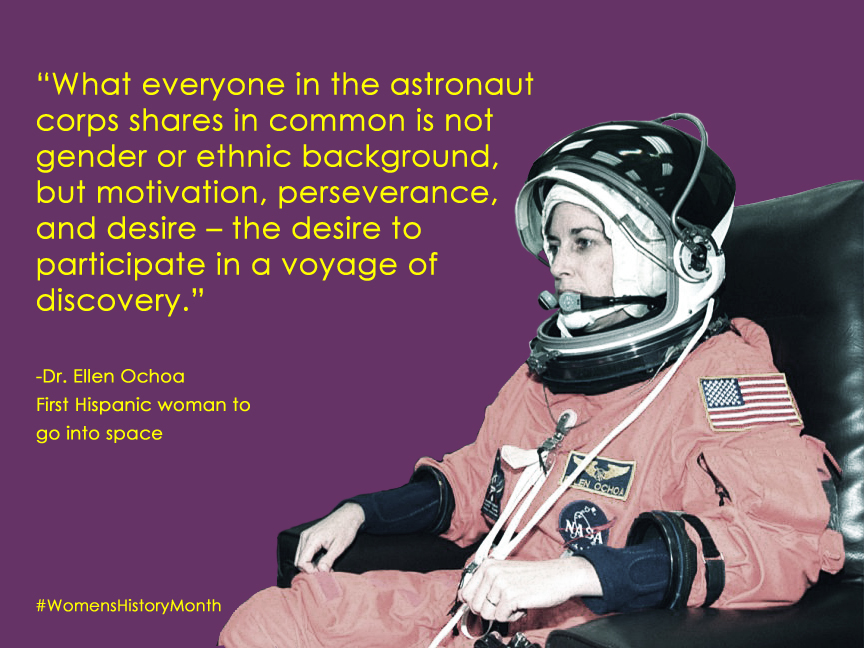 “What everyone in the astronaut corps shares in common is not gender or ethnic background, but motivation, perseverance, and desire – the desire to participate in a voyage of discovery.”

-Dr. Ellen Ochoa
First Hispanic woman to go into space

LEN OCHOA

NASA

#WomensHistoryMonth